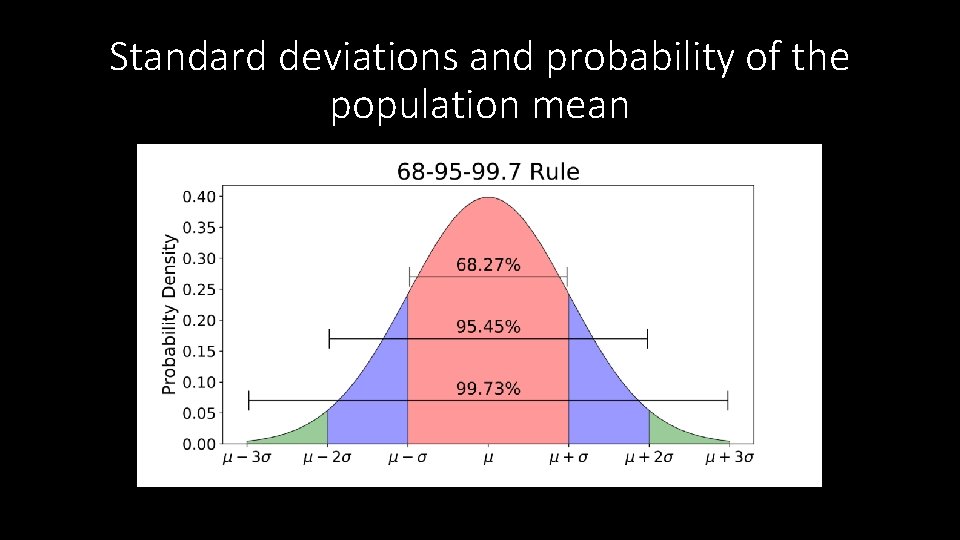 Standard deviations and probability of the population mean

68-95-99.7 Rule

Probability Density

0.40
0.35
0.30
0.25
0.20
0.15
0.10
0.05
0.00

68.27%

95.45%

99.73%

$\mu - 3\sigma$ $\mu - 2\sigma$ $\mu - \sigma$ $\mu$ $\mu + \sigma$ $\mu + 2\sigma$ $\mu + 3\sigma$